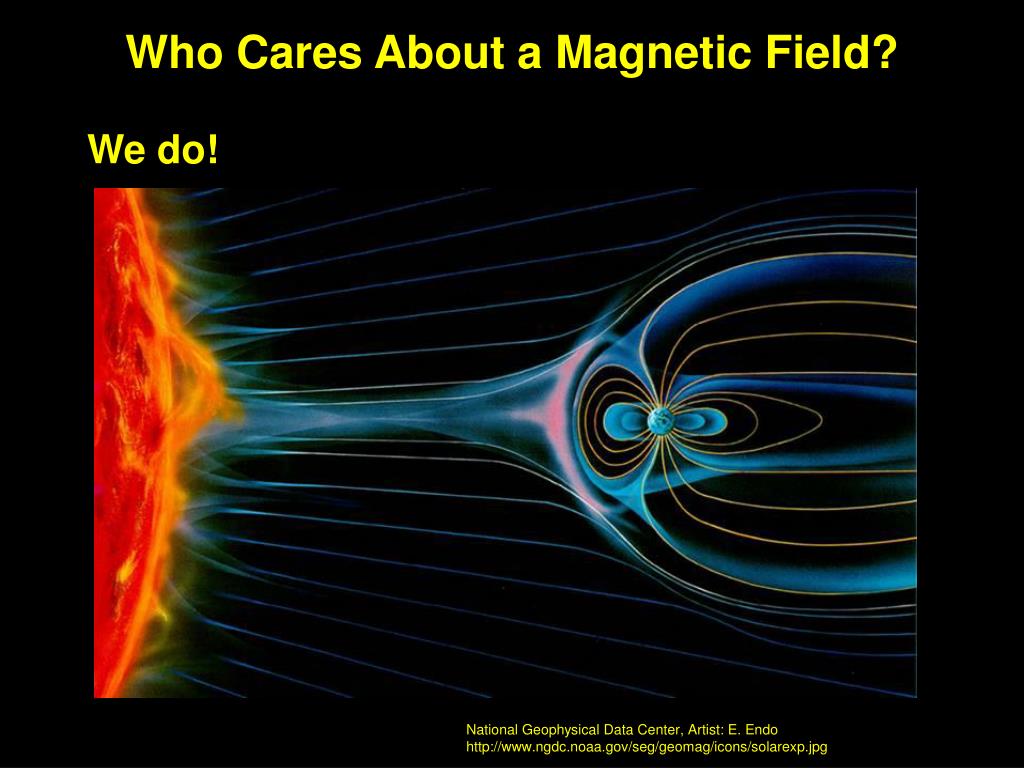 Who Cares About a Magnetic Field?

We do!

National Geophysical Data Center, Artist: E. Endo
http://www.ngdc.noaa.gov/seg/geomag/icons/solarexp.jpg